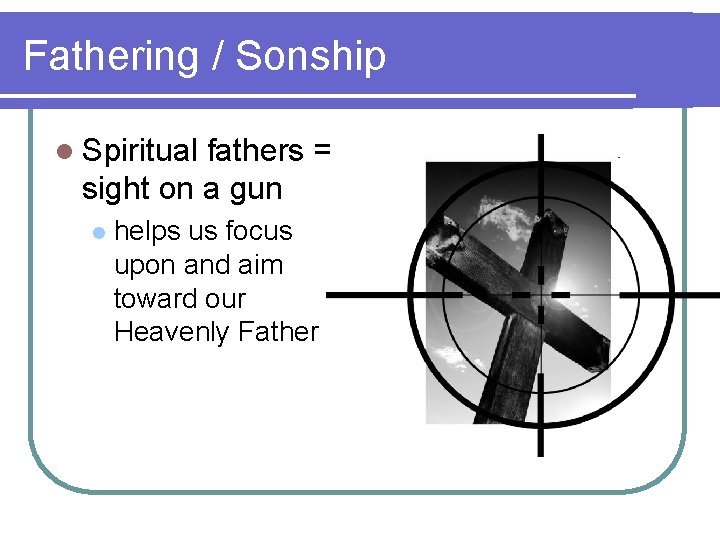 Fathering / Sonship

Spiritual fathers = sight on a gun

helps us focus upon and aim toward our Heavenly Father